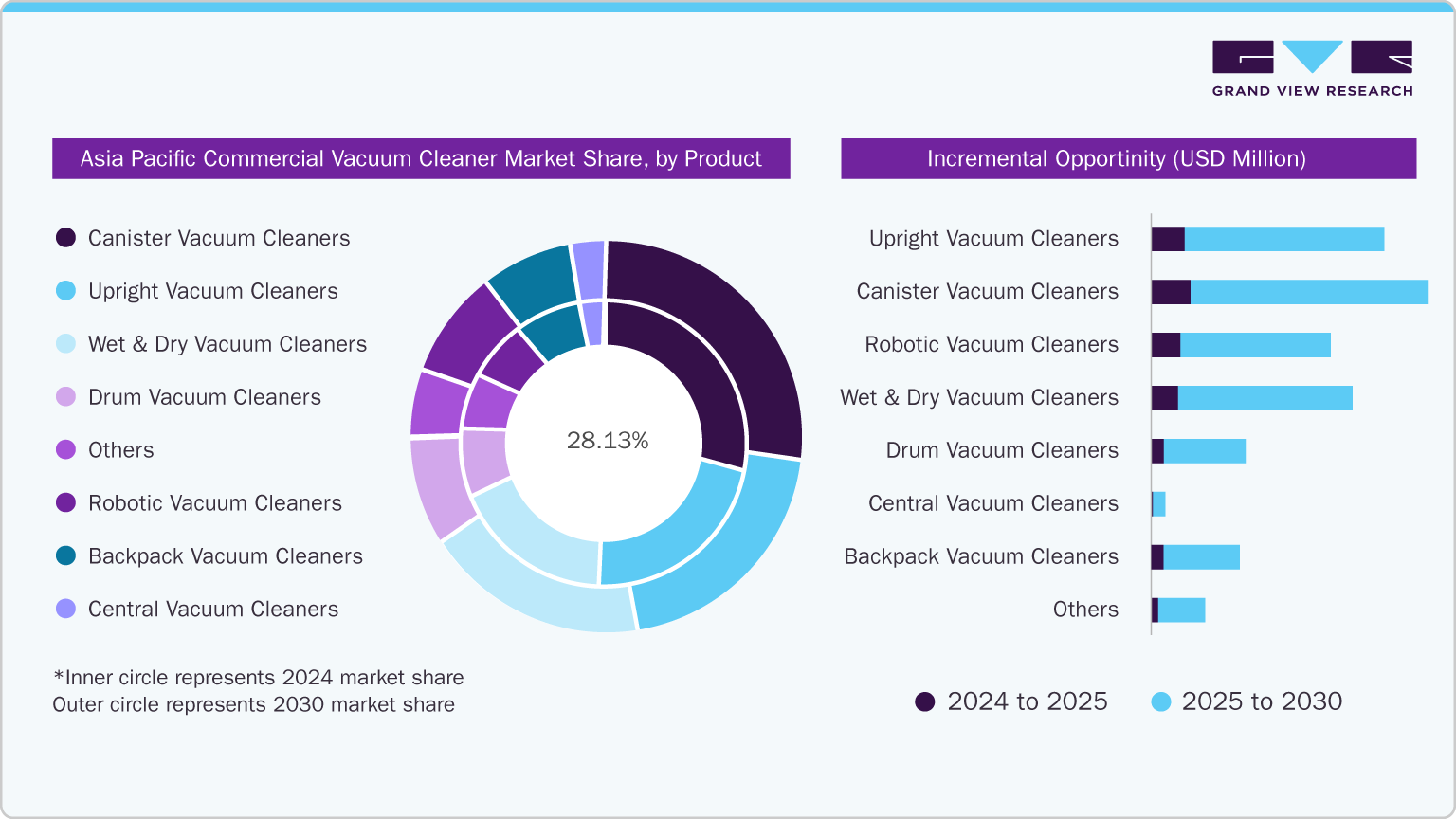 GRAND VIEW RESEARCH

Asia Pacific Commercial Vacuum Cleaner Market Share, by Product

Canister Vacuum Cleaners
Upright Vacuum Cleaners
Wet & Dry Vacuum Cleaners
Drum Vacuum Cleaners
Others
Robotic Vacuum Cleaners
Backpack Vacuum Cleaners
Central Vacuum Cleaners

28.13%

*Inner circle represents 2024 market share
Outer circle represents 2030 market share

Incremental Opportinity (USD Million)

Upright Vacuum Cleaners
Canister Vacuum Cleaners
Robotic Vacuum Cleaners
Wet & Dry Vacuum Cleaners
Drum Vacuum Cleaners
Central Vacuum Cleaners
Backpack Vacuum Cleaners
Others

2024 to 2025
2025 to 2030